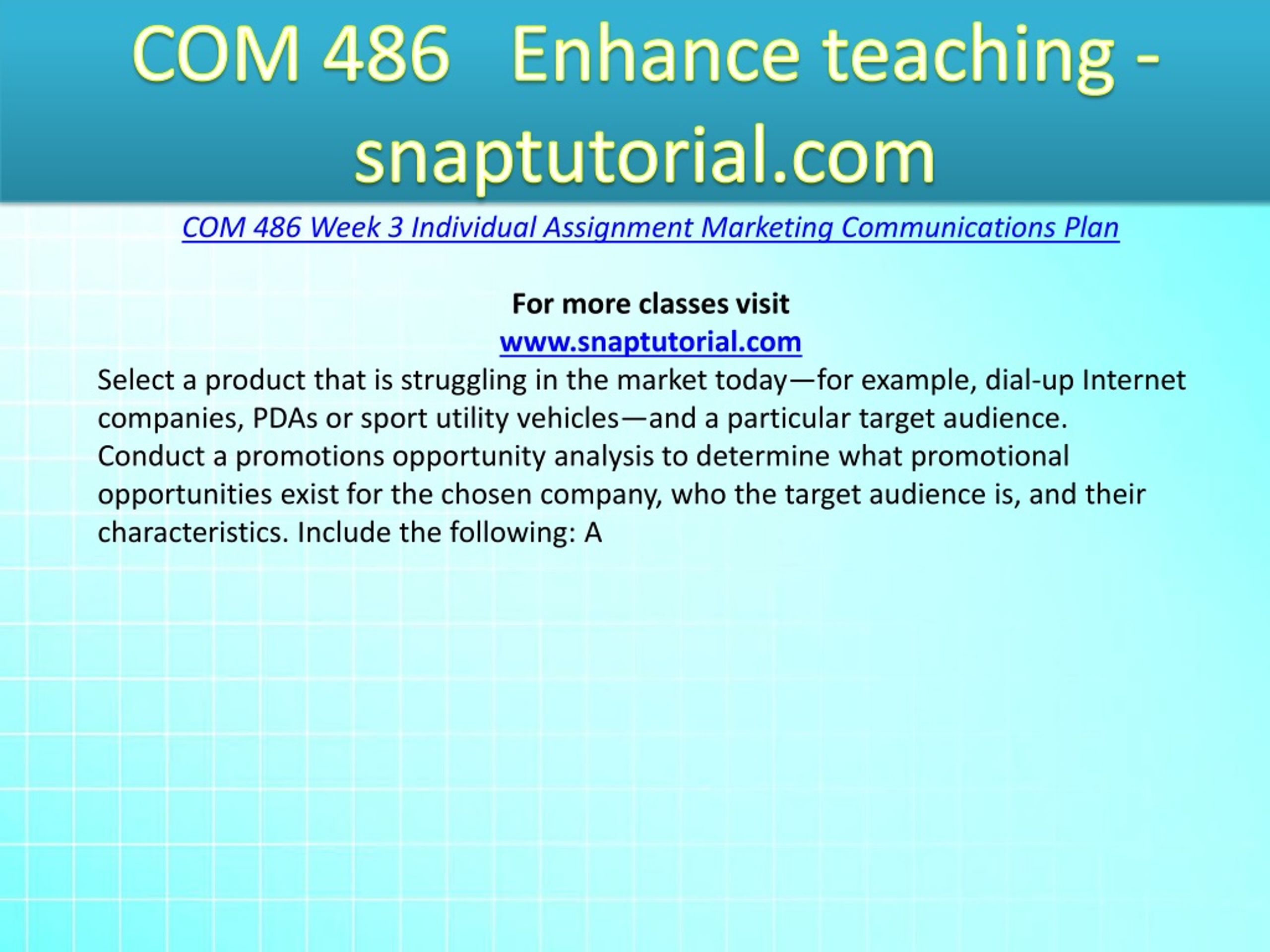 COM 486 Enhance teaching - snaptutorial.com

COM 486 Week 3 Individual Assignment Marketing Communications Plan

For more classes visit
www.snaptutorial.com

Select a product that is struggling in the market today—for example, dial-up Internet companies, PDAs or sport utility vehicles—and a particular target audience. Conduct a promotions opportunity analysis to determine what promotional opportunities exist for the chosen company, who the target audience is, and their characteristics. Include the following: A